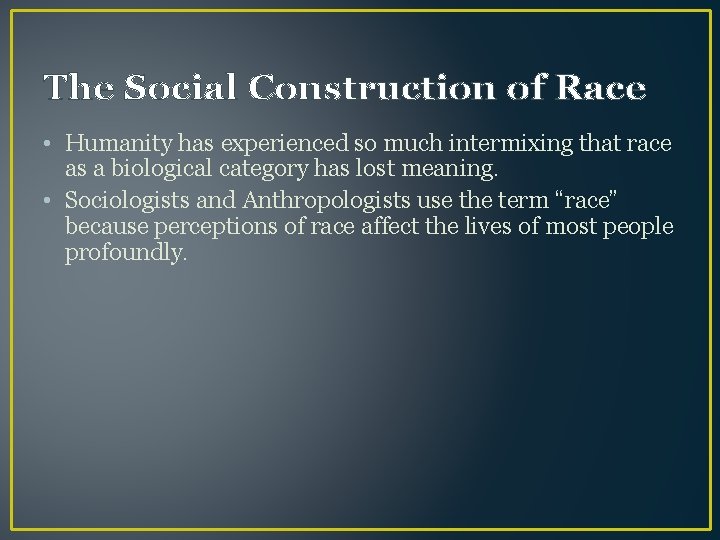 The Social Construction of Race

• Humanity has experienced so much intermixing that race as a biological category has lost meaning.

• Sociologists and Anthropologists use the term “race” because perceptions of race affect the lives of most people profoundly.